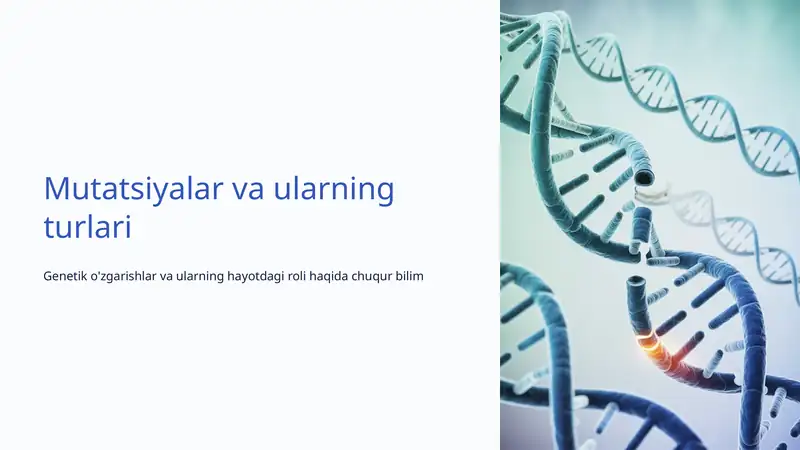 Mutatsiyalar va ularning turlari

Genetik o'zgarishlar va ularning hayotdagi roli haqida chuqur bilim